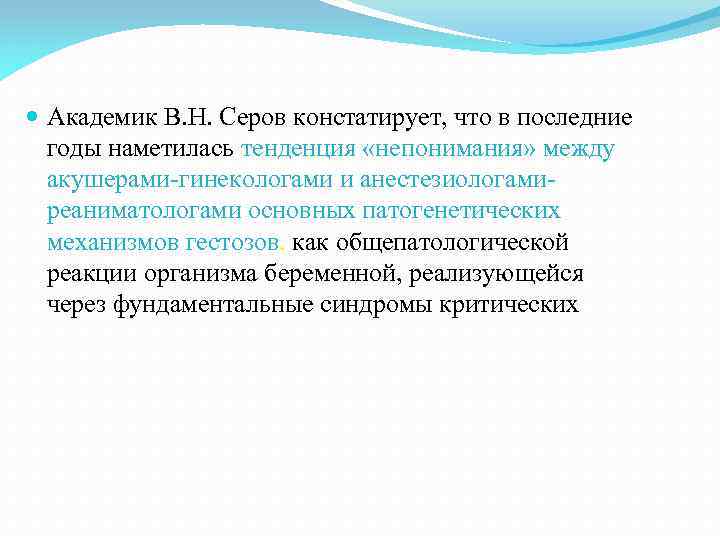 Академик В.Н. Серов констатирует, что в последние годы наметилась тенденция «непонимания» между акушерами-гинекологами и анестезиологами-реаниматологами основных патогенетических механизмов гестозов, как общепатологической реакции организма беременной, реализующейся через фундаментальные синдромы критических